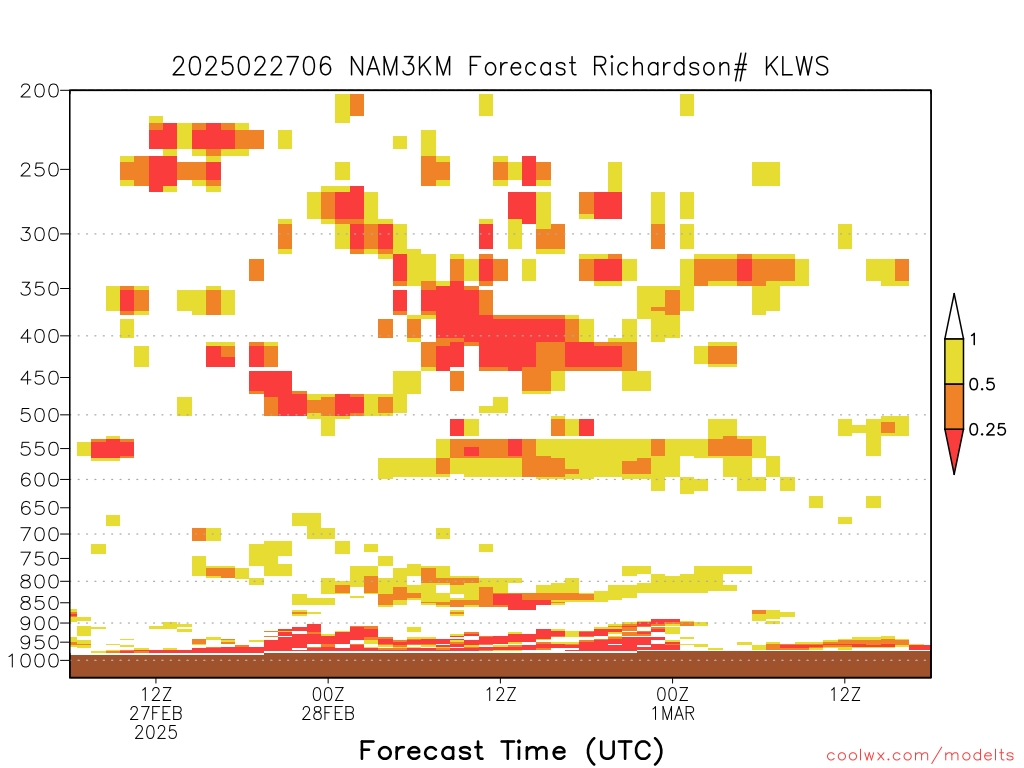 2025022706 NAM3KM Forecast Richardson# KLWS

200
250
300
350
400
450
500
550
600
650
700
750
800
850
900
950
1000

1
0.5
0.25

12Z
27FEB
2025
00Z
28FEB
12Z
00Z
1MAR
12Z

Forecast Time (UTC)

coolwx.com/modelts